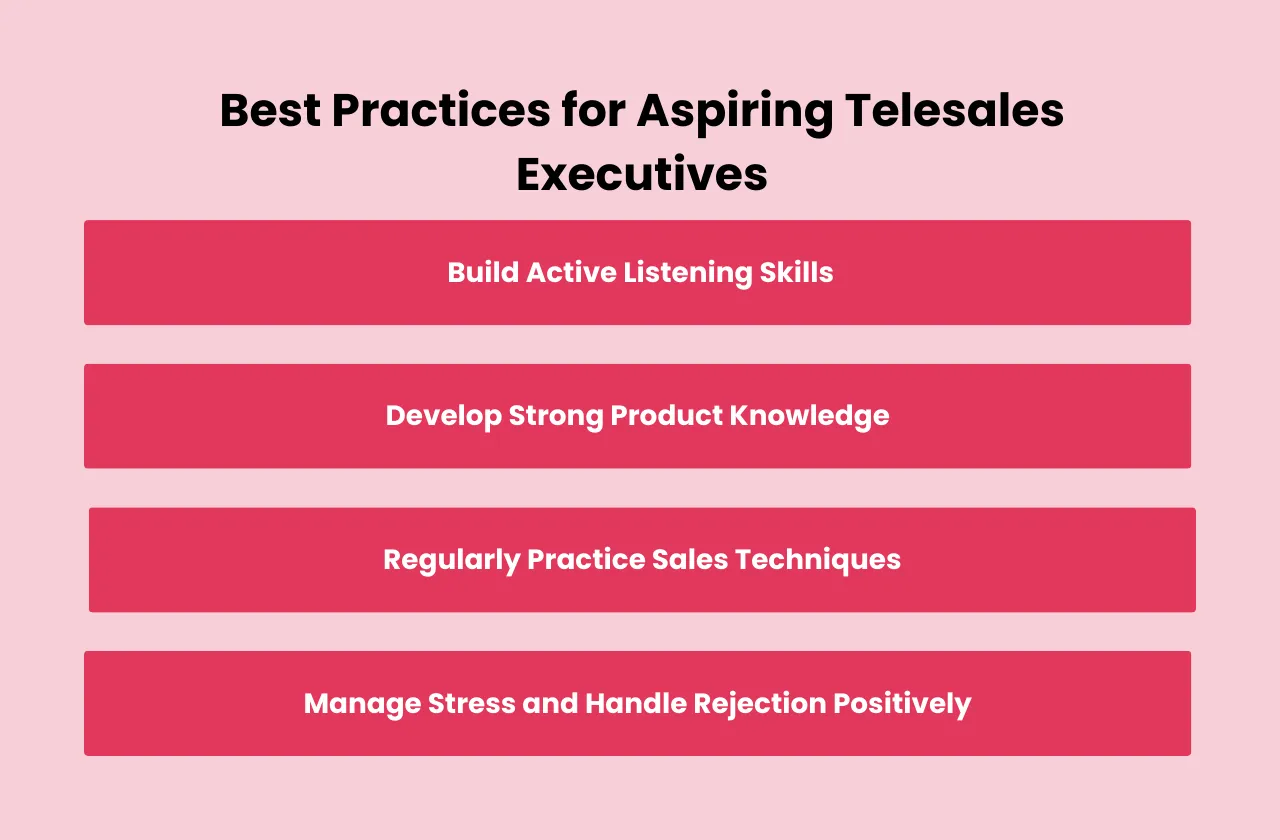 Best Practices for Aspiring Telesales Executives

Build Active Listening Skills

Develop Strong Product Knowledge

Regularly Practice Sales Techniques

Manage Stress and Handle Rejection Positively